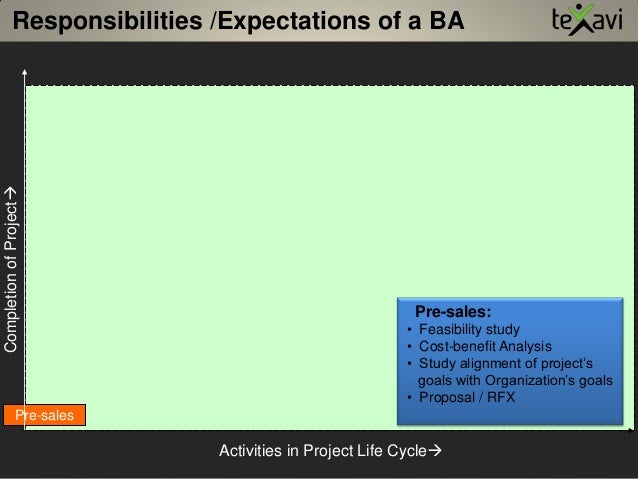 Responsibilities /Expectations of a BA

texavi

Completion of Project→

Pre-sales:
• Feasibility study
• Cost-benefit Analysis
• Study alignment of project's goals with Organization's goals
• Proposal / RFX

Pre-sales

Activities in Project Life Cycle→